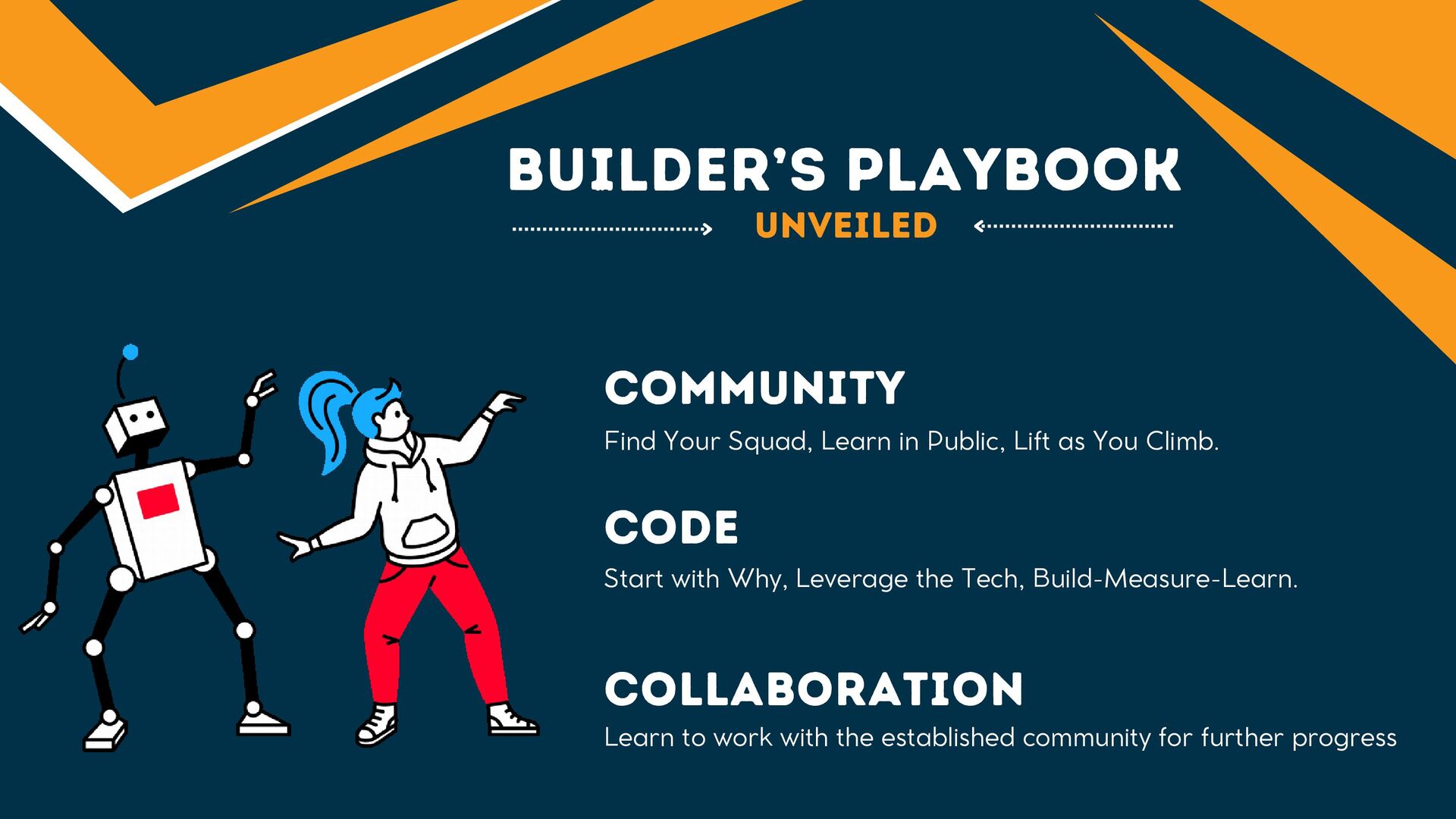 BUILDER'S PLAYBOOK

UNVEILED

COMMUNITY

Find Your Squad, Learn in Public, Lift as You Climb.

CODE

Start with Why, Leverage the Tech, Build-Measure-Learn.

COLLABORATION

Learn to work with the established community for further progress